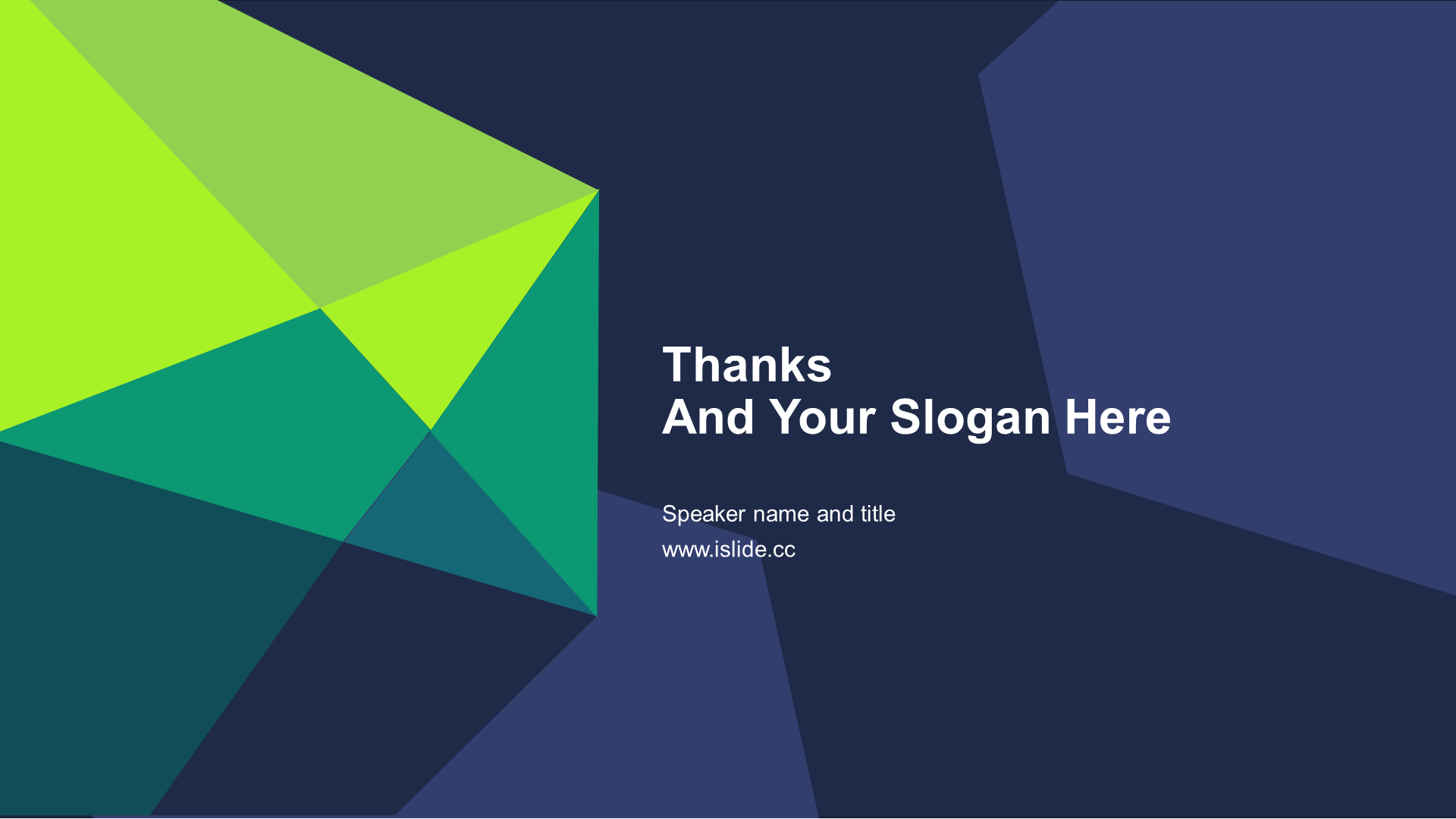 Thanks
And Your Slogan Here

Speaker name and title
www.islide.cc